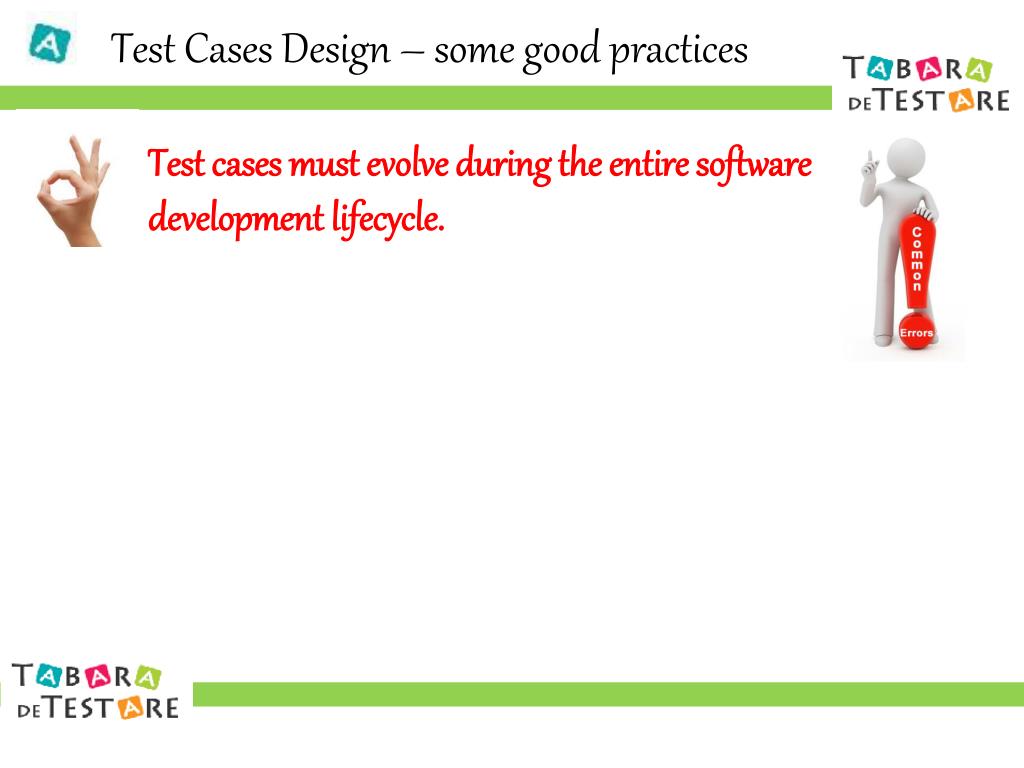 A

Test Cases Design – some good practices

TABARA DE TESTARE

Test cases must evolve during the entire software development lifecycle.

Common Errors

TABARA DE TESTARE